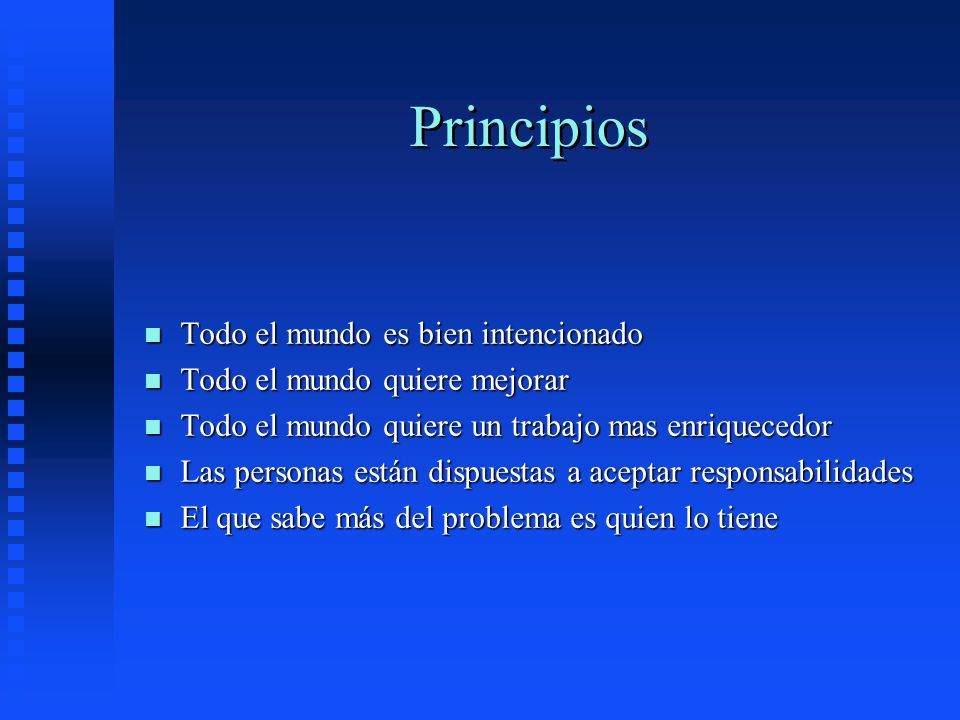 Principios

- Todo el mundo es bien intencionado
- Todo el mundo quiere mejorar
- Todo el mundo quiere un trabajo mas enriquecedor
- Las personas están dispuestas a aceptar responsabilidades
- El que sabe más del problema es quien lo tiene